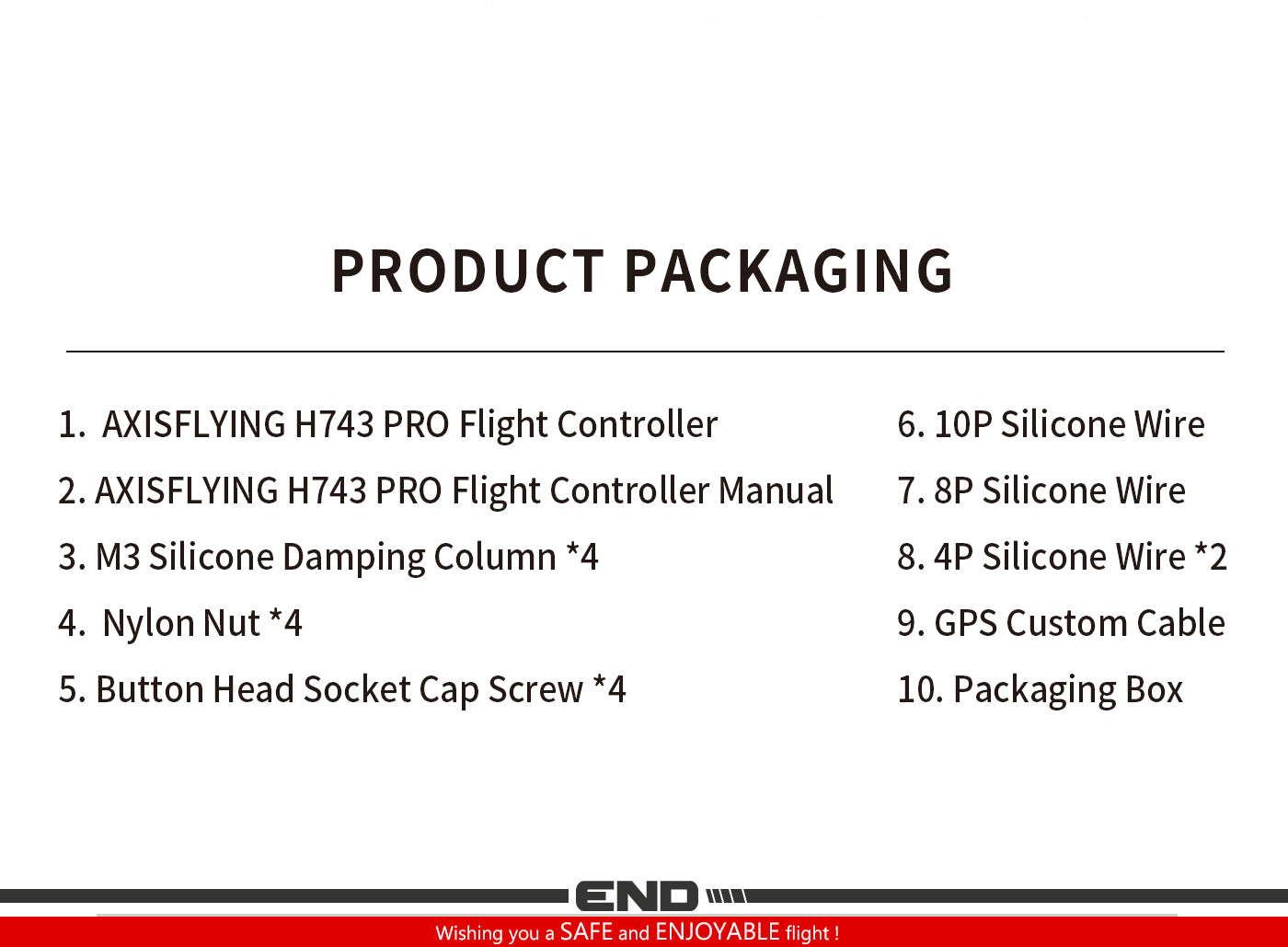 PRODUCT PACKAGING

1. AXISFLYING H743 PRO Flight Controller

2. AXISFLYING H743 PRO Flight Controller Manual

3. M3 Silicone Damping Column *4

4. Nylon Nut *4

5. Button Head Socket Cap Screw *4

6. 10P Silicone Wire

7. 8P Silicone Wire

8. 4P Silicone Wire *2

9. GPS Custom Cable

10. Packaging Box

END

Wishing you a SAFE and ENJOYABLE flight !